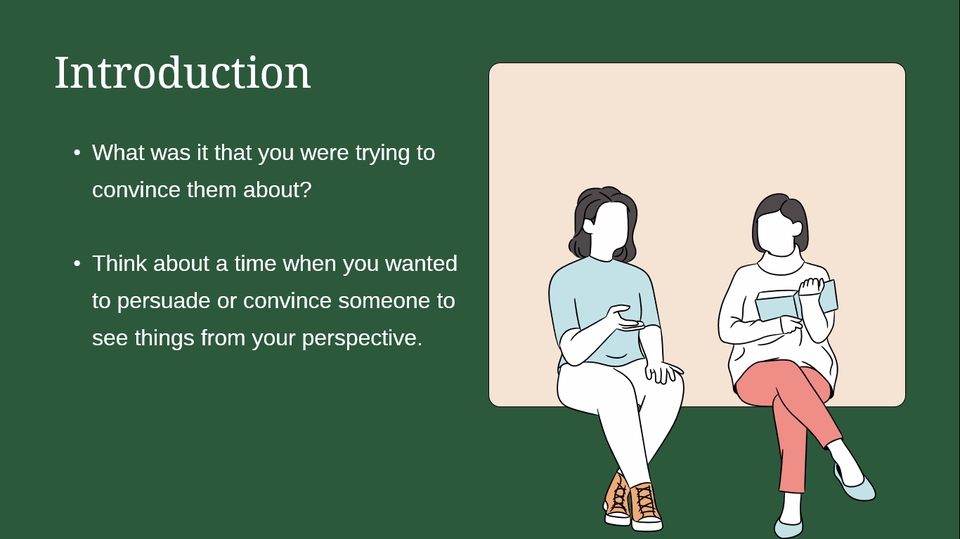 Introduction

• What was it that you were trying to convince them about?

• Think about a time when you wanted to persuade or convince someone to see things from your perspective.